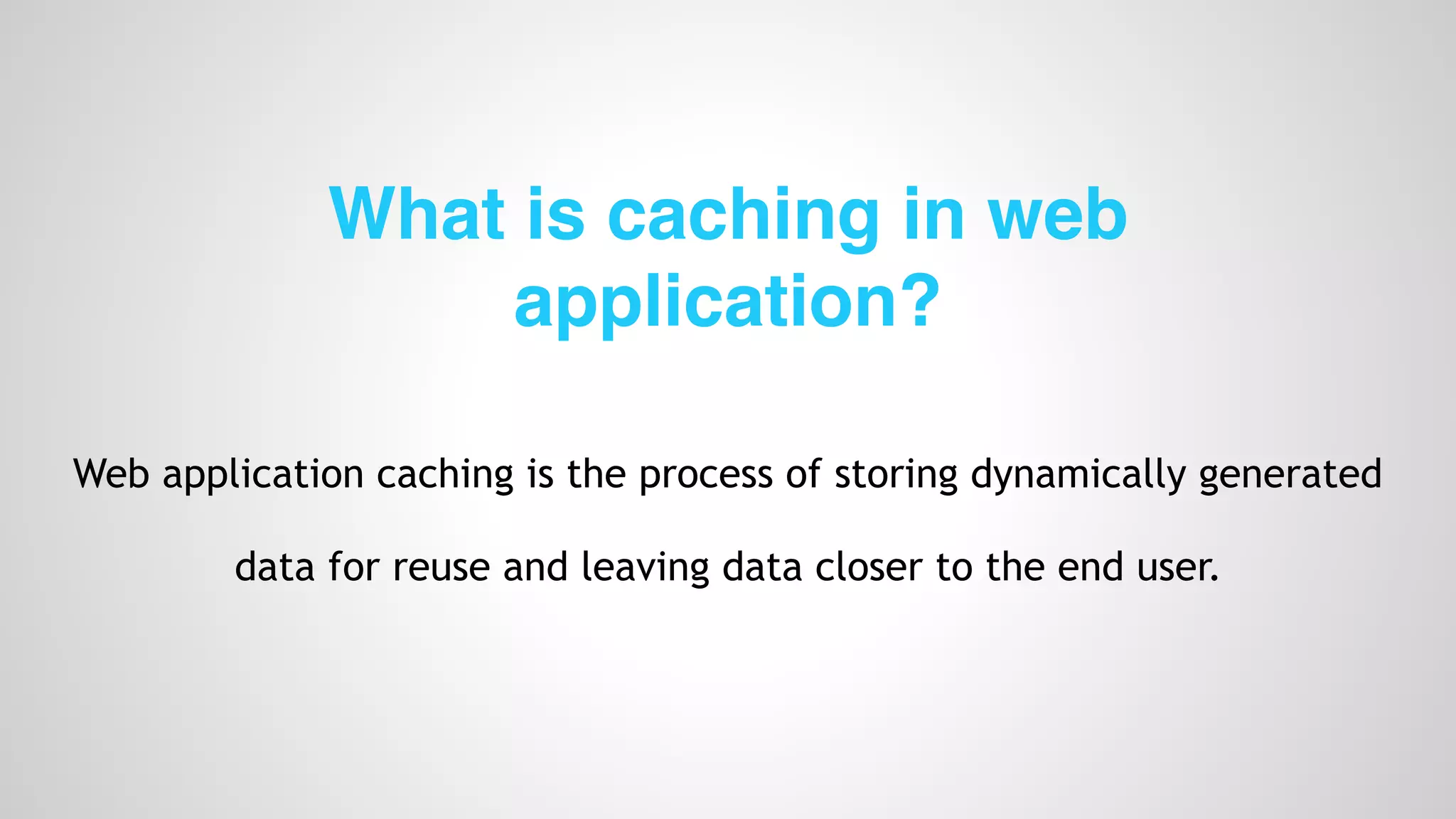 What is caching in web application?

Web application caching is the process of storing dynamically generated data for reuse and leaving data closer to the end user.